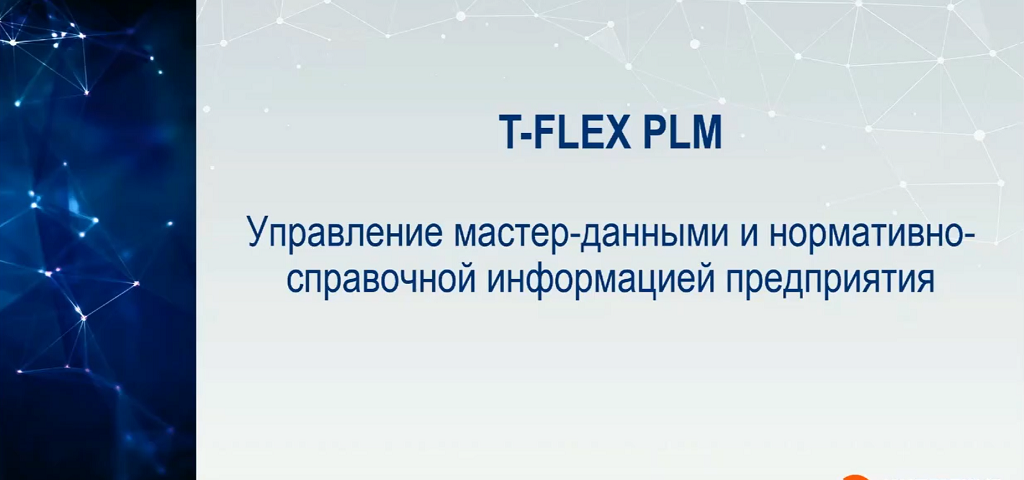 T-FLEX PLM

Управление мастер-данными и нормативно-справочной информацией предприятия